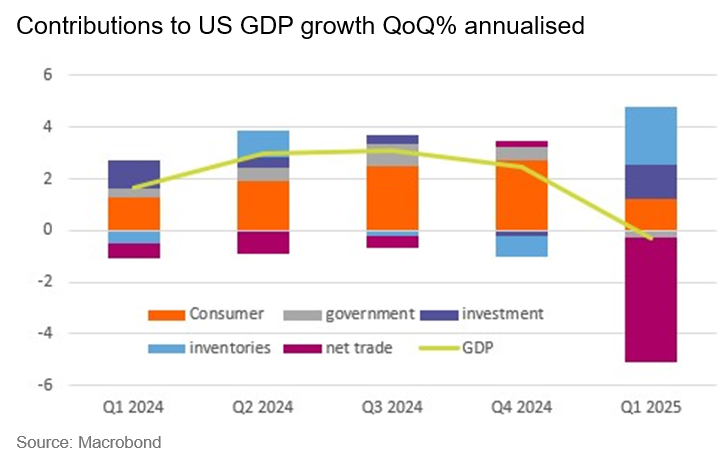 Contributions to US GDP growth QoQ% annualised

6
4
2
0
-2
-4
-6

Consumer
government
investment
inventories
net trade
GDP

Q1 2024
Q2 2024
Q3 2024
Q4 2024
Q1 2025

Source: Macrobond